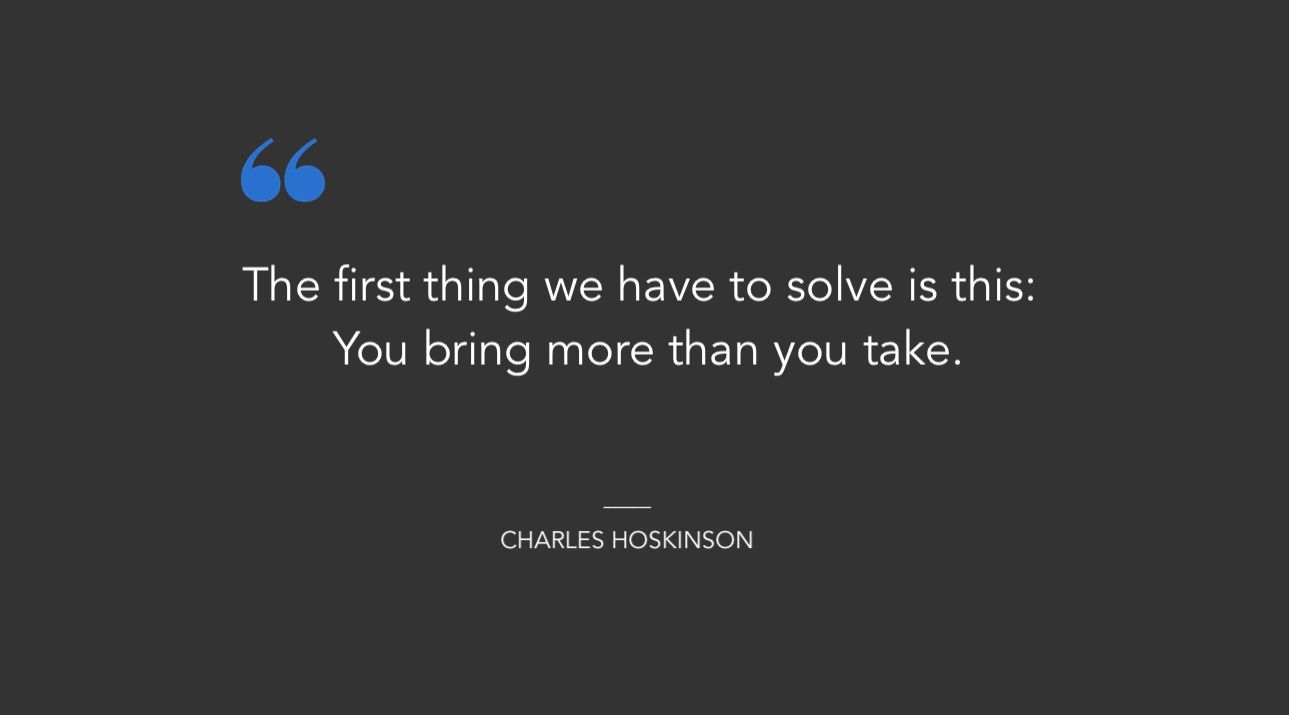 “

The first thing we have to solve is this: You bring more than you take.

CHARLES HOSKINSON